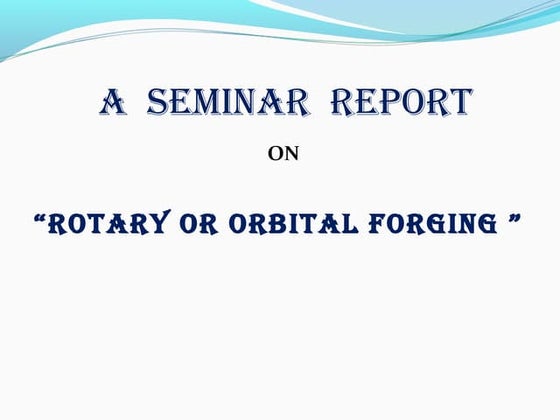 A SEMINAR REPORT

ON

“ROTARY OR ORBITAL FORGING ”